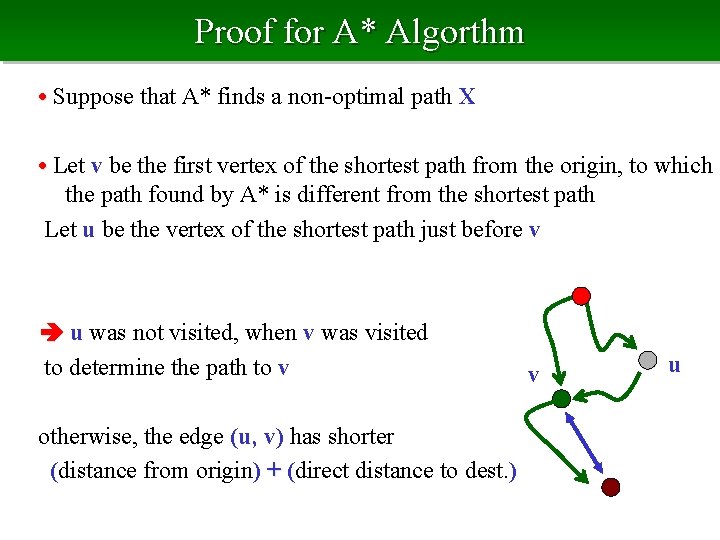 Proof for A* Algorthm

• Suppose that A* finds a non-optimal path X

• Let v be the first vertex of the shortest path from the origin, to which the path found by A* is different from the shortest path

Let u be the vertex of the shortest path just before v

➔ u was not visited, when v was visited to determine the path to v

otherwise, the edge (u, v) has shorter (distance from origin) + (direct distance to dest.)

v

u